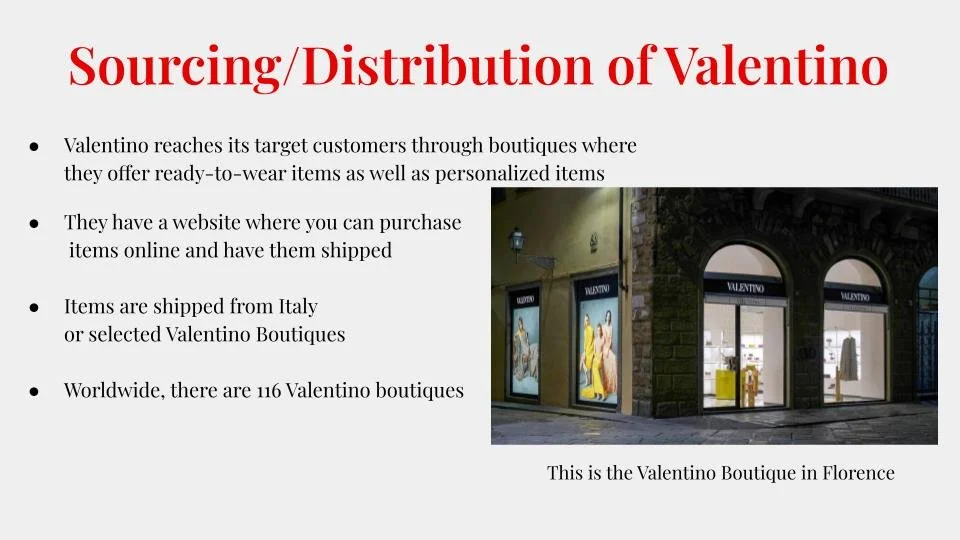 Sourcing/Distribution of Valentino

● Valentino reaches its target customers through boutiques where they offer ready-to-wear items as well as personalized items

● They have a website where you can purchase items online and have them shipped

● Items are shipped from Italy or selected Valentino Boutiques

● Worldwide, there are 116 Valentino boutiques

VALENTINO

VALENTINO

VALENTINO

VALENTINO

This is the Valentino Boutique in Florence